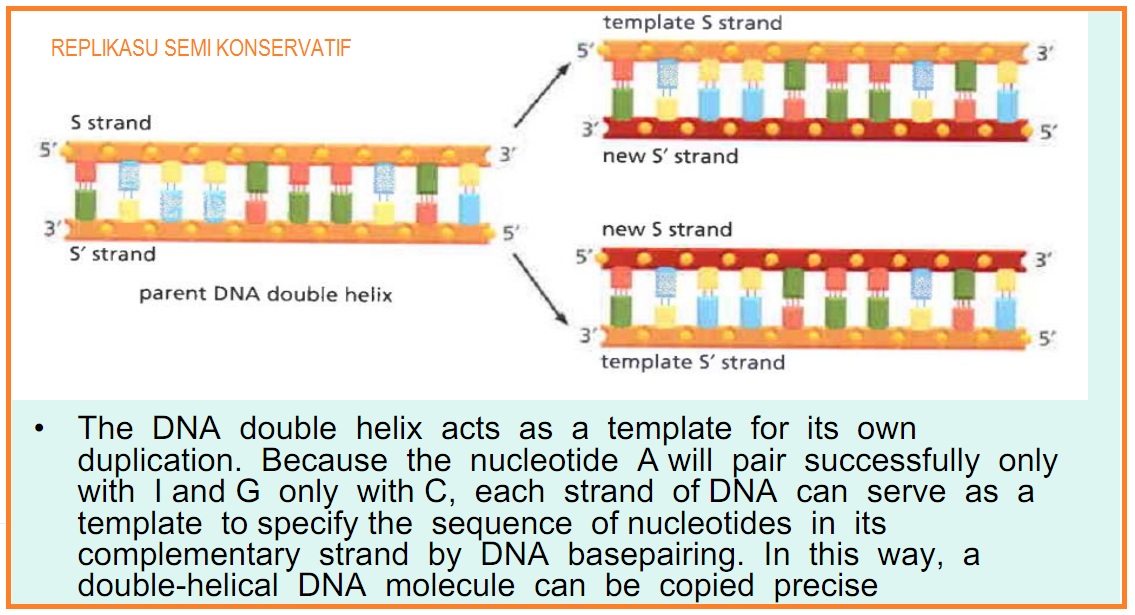 REPLIKASU SEMI KONSERVATIF

S strand

5′

3′

3′

5′

S′ strand

parent DNA double helix

template S strand

5′

3′

3′

5′

new S′ strand

new S strand

5′

3′

3′

5′

template S′ strand

• The DNA double helix acts as a template for its own duplication. Because the nucleotide A will pair successfully only with I and G only with C, each strand of DNA can serve as a template to specify the sequence of nucleotides in its complementary strand by DNA basepairing. In this way, a double-helical DNA molecule can be copied precise